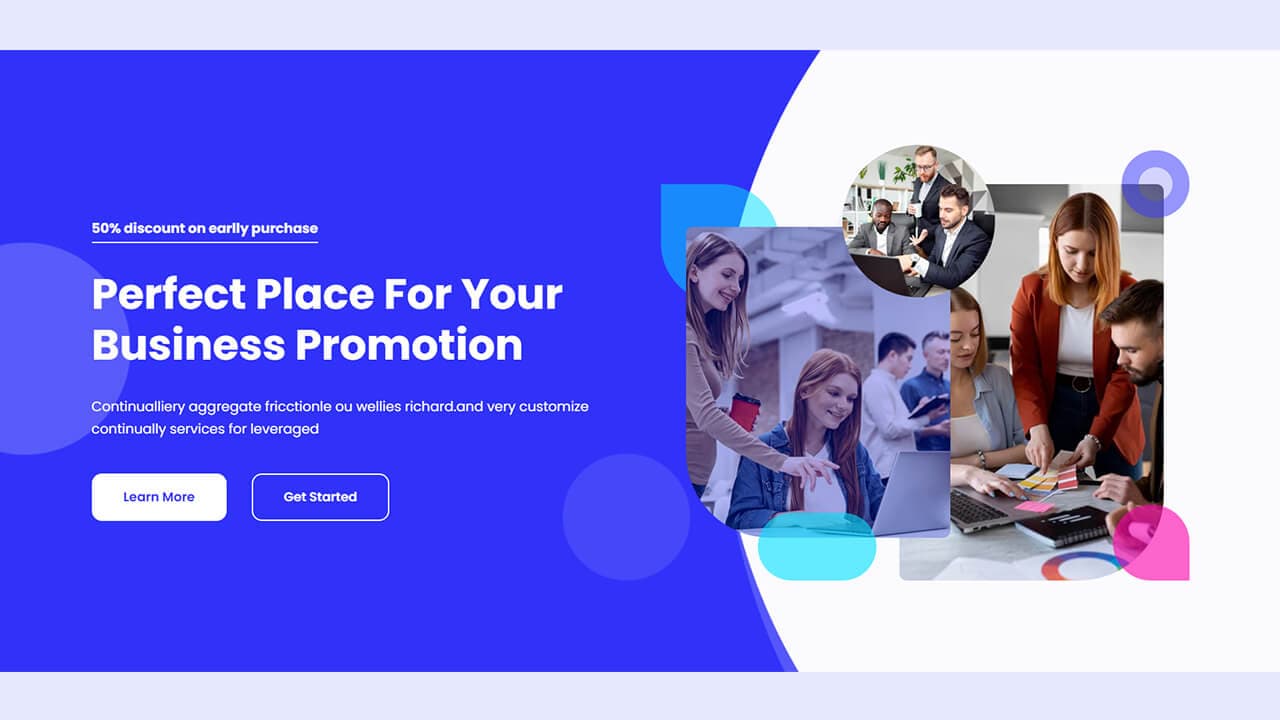 50% discount on early purchase

Perfect Place For Your Business Promotion

Continualliery aggregate fricctionle ou wellies richard.and very customize continually services for leveraged

Learn More

Get Started